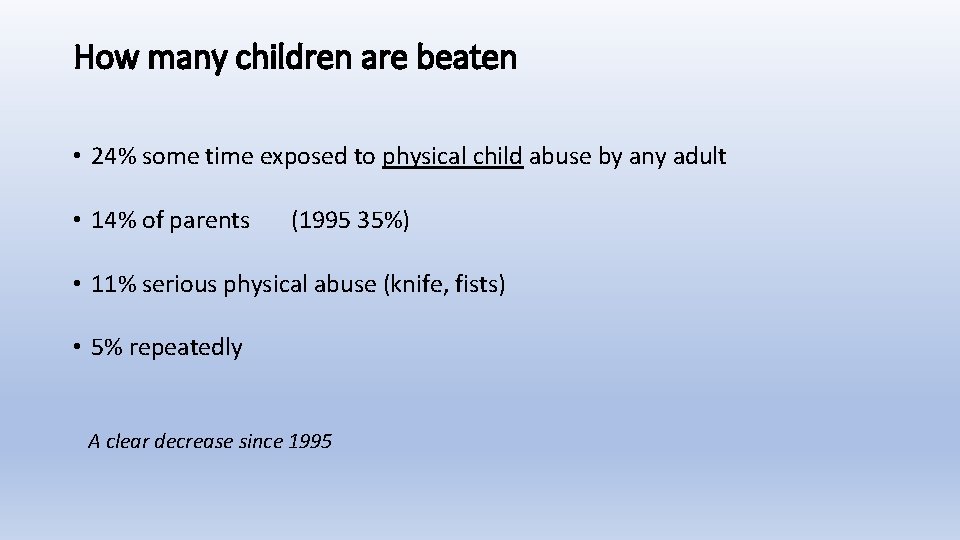 How many children are beaten

• 24% some time exposed to physical child abuse by any adult

• 14% of parents (1995 35%)

• 11% serious physical abuse (knife, fists)

• 5% repeatedly

A clear decrease since 1995